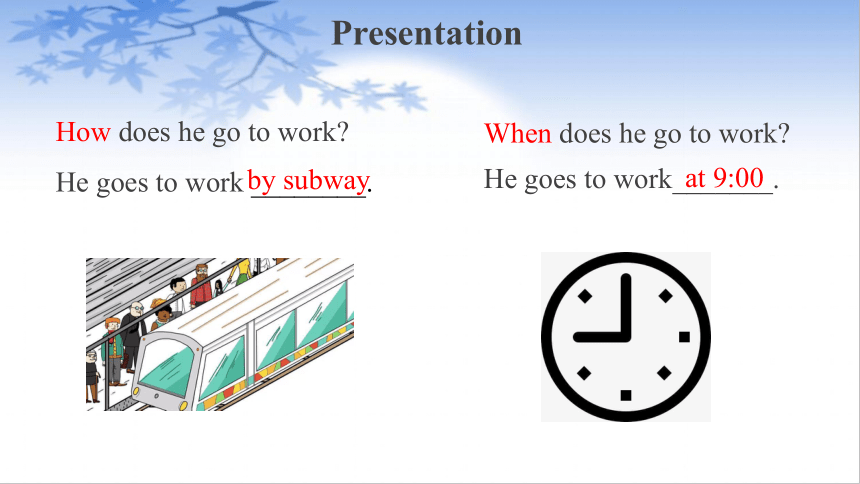 Presentation

How does he go to work?

He goes to work by subway.

When does he go to work?

He goes to work at 9:00.